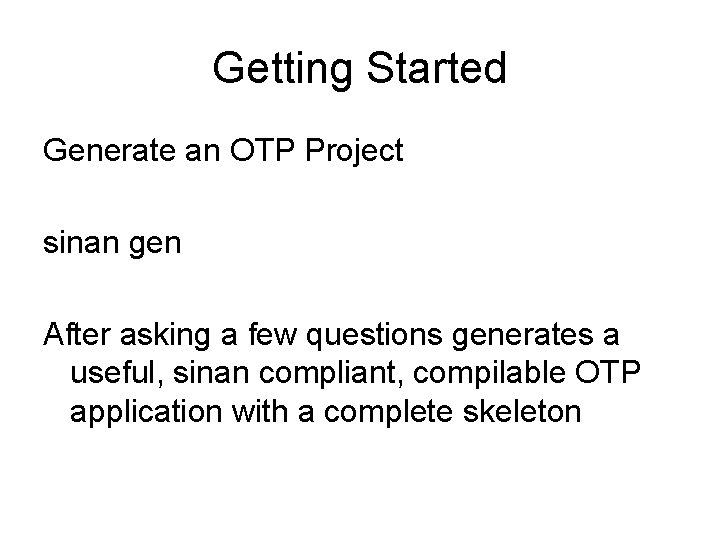 Getting Started

Generate an OTP Project

sinan gen

After asking a few questions generates a useful, sinan compliant, compilable OTP application with a complete skeleton